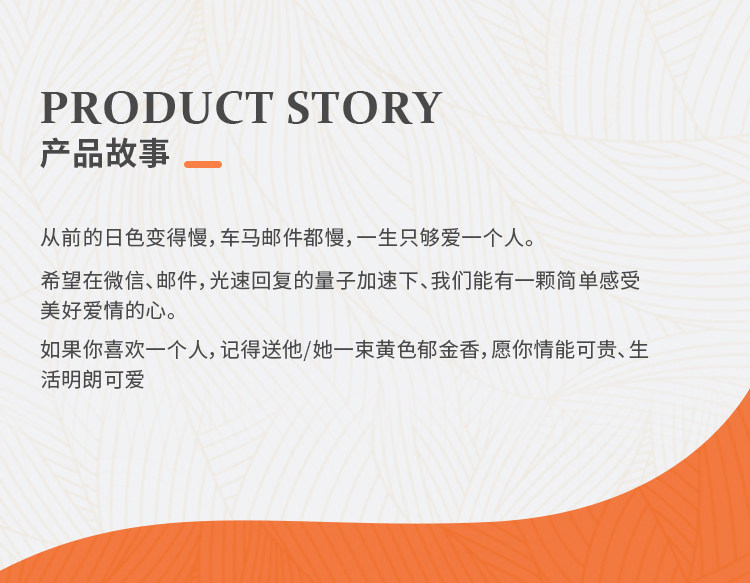 PRODUCT STORY
产品故事

从前的日色变得慢，车马邮件都慢，一生只够爱一个人。

希望在微信、邮件，光速回复的量子加速下、我们能有一颗简单感受美好爱情的心。

如果你喜欢一个人，记得送他/她一束黄色郁金香，愿你情能可贵、生活明朗可爱